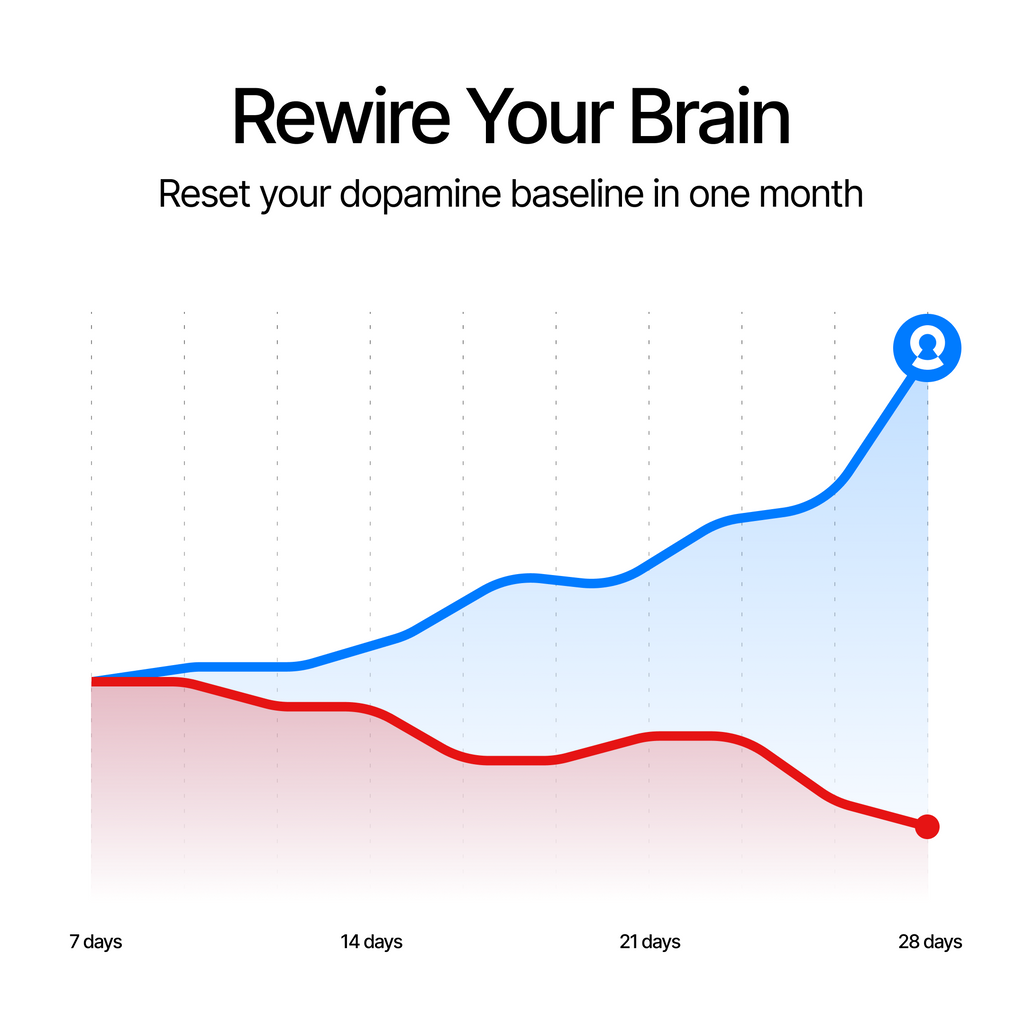 Rewire Your Brain

Reset your dopamine baseline in one month

7 days

14 days

21 days

28 days